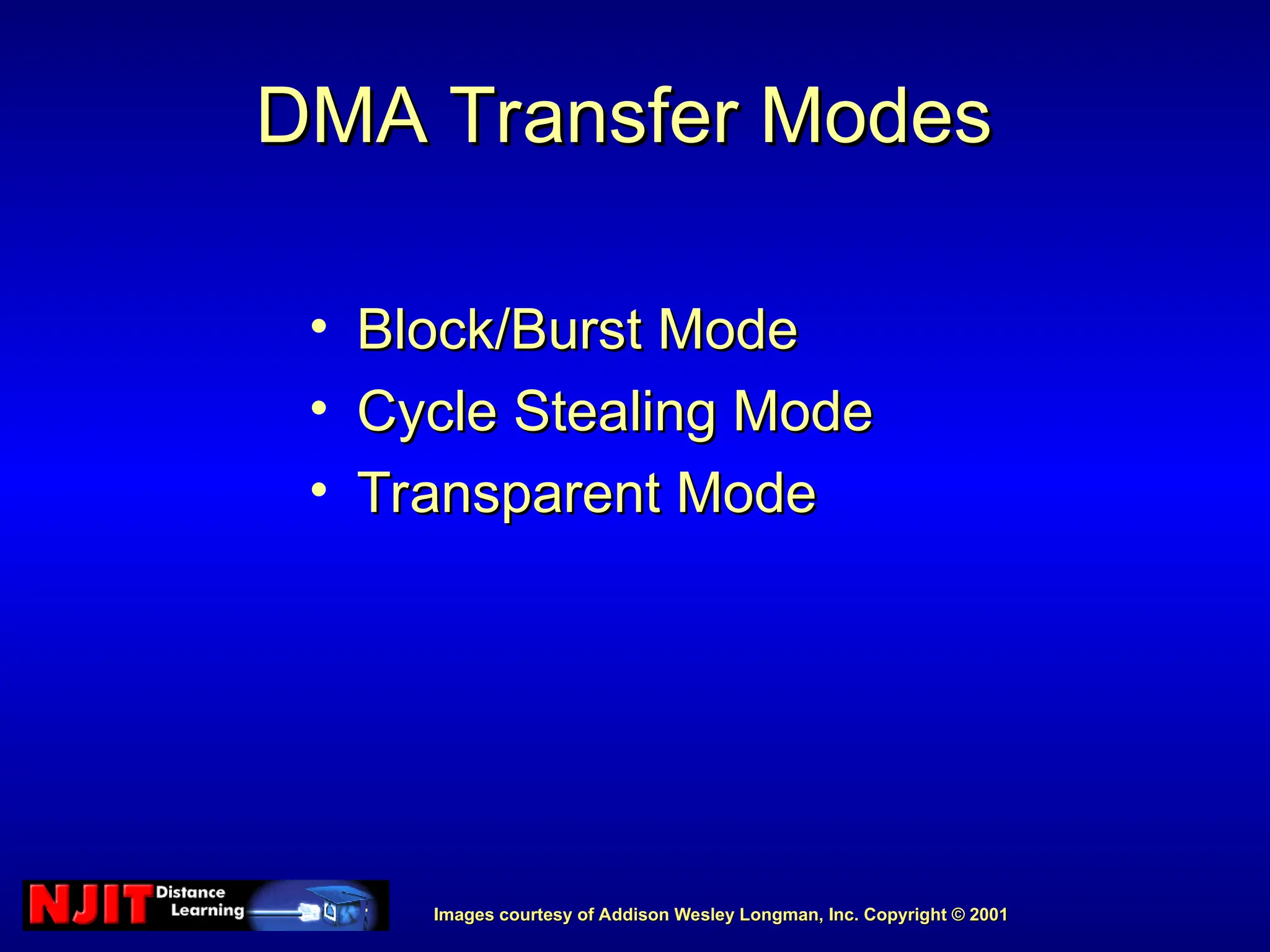 DMA Transfer Modes

• Block/Burst Mode
• Cycle Stealing Mode
• Transparent Mode

NJIT Distance Learning

Images courtesy of Addison Wesley Longman, Inc. Copyright © 2001